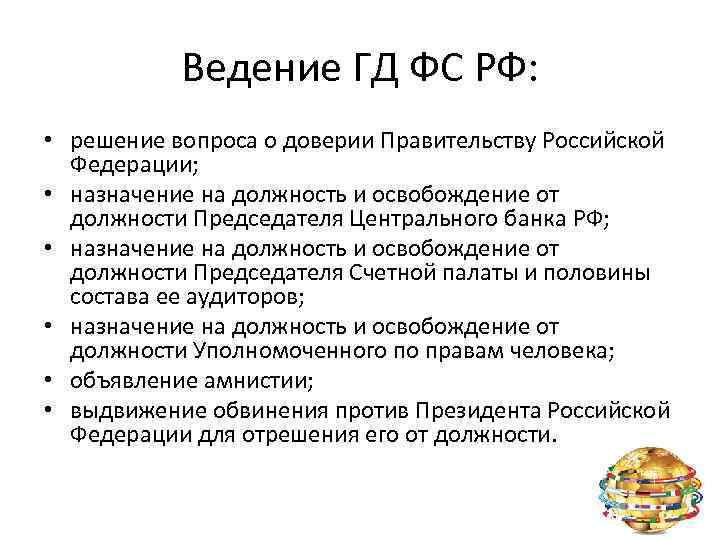 Ведение ГД ФС РФ:

• решение вопроса о доверии Правительству Российской Федерации;
• назначение на должность и освобождение от должности Председателя Центрального банка РФ;
• назначение на должность и освобождение от должности Председателя Счетной палаты и половины состава ее аудиторов;
• назначение на должность и освобождение от должности Уполномоченного по правам человека;
• объявление амнистии;
• выдвижение обвинения против Президента Российской Федерации для отрешения его от должности.